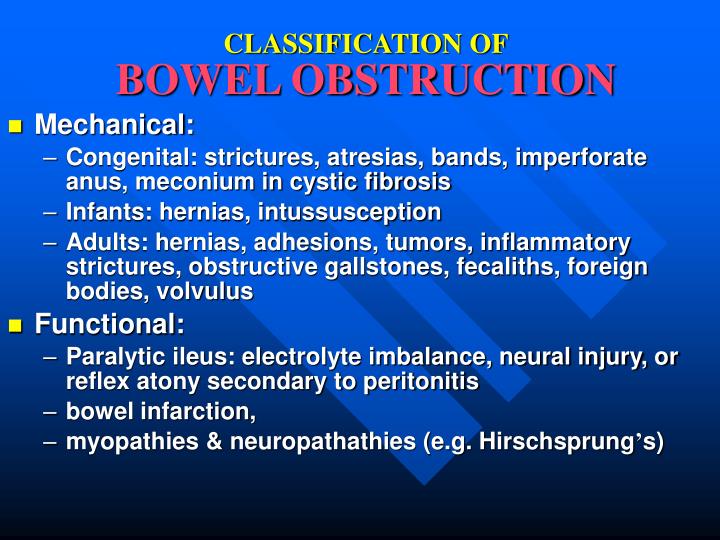 CLASSIFICATION OF
BOWEL OBSTRUCTION

• Mechanical:
- Congenital: strictures, atresias, bands, imperforate anus, meconium in cystic fibrosis
- Infants: hernias, intussusception
- Adults: hernias, adhesions, tumors, inflammatory strictures, obstructive gallstones, fecaliths, foreign bodies, volvulus
• Functional:
- Paralytic ileus: electrolyte imbalance, neural injury, or reflex atony secondary to peritonitis
- bowel infarction,
- myopathies & neuropathathies (e.g. Hirschsprung's)